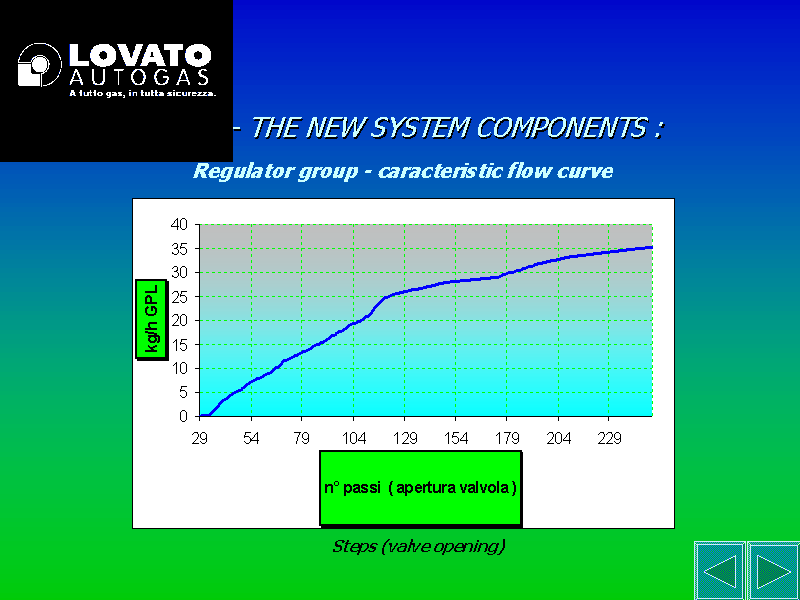 LOVATO
AUTOGAS
A tutto gas, in tutta sicurezza.

- THE NEW SYSTEM COMPONENTS :

Regulator group - caracteristic flow curve

kg/h GPL

40
35
30
25
20
15
10
5
0

29 54 79 104 129 154 179 204 229

n° passi ( apertura valvola )

Steps (valve opening)